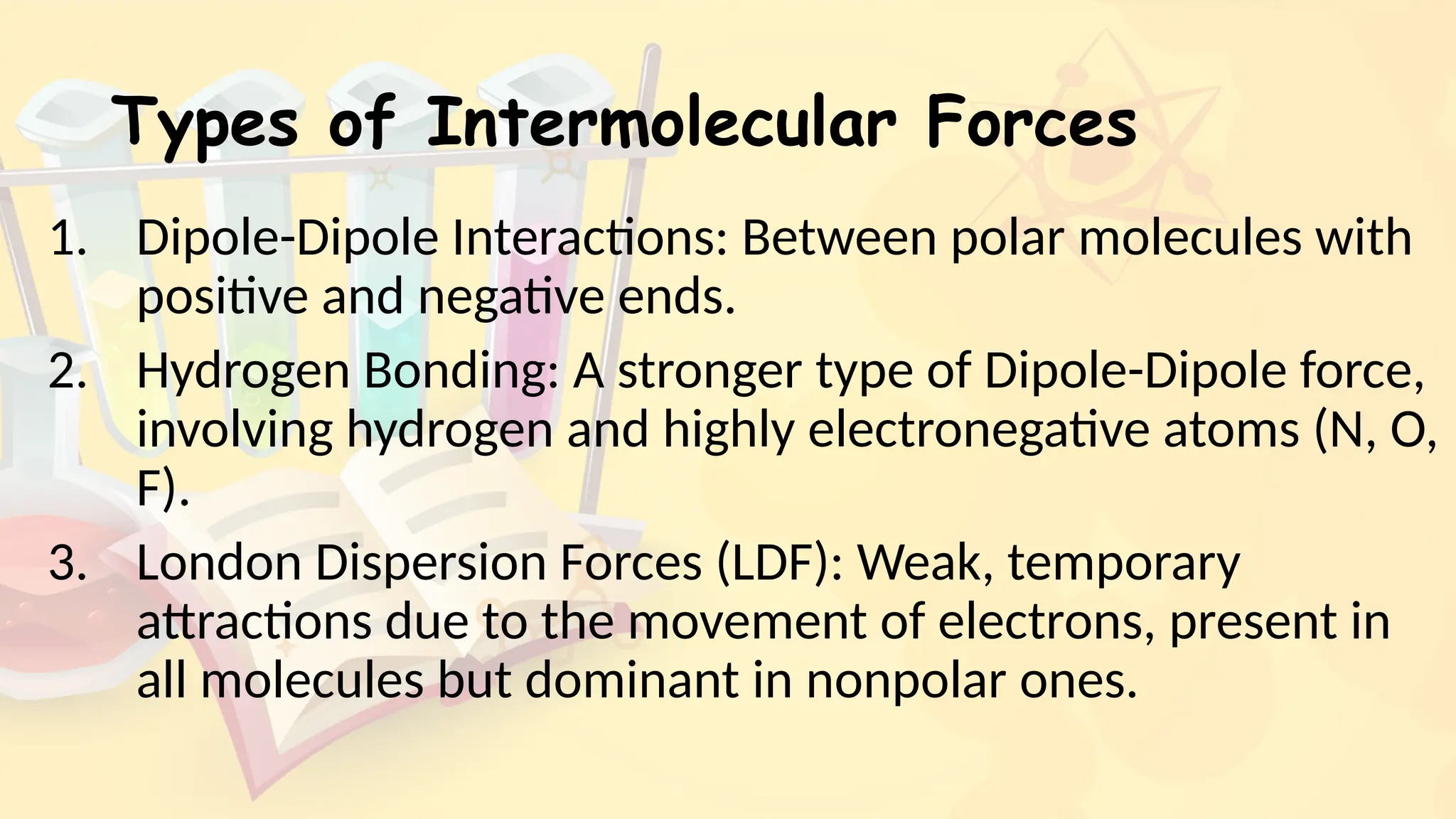 Types of Intermolecular Forces

1. Dipole-Dipole Interactions: Between polar molecules with positive and negative ends.
2. Hydrogen Bonding: A stronger type of Dipole-Dipole force, involving hydrogen and highly electronegative atoms (N, O, F).
3. London Dispersion Forces (LDF): Weak, temporary attractions due to the movement of electrons, present in all molecules but dominant in nonpolar ones.